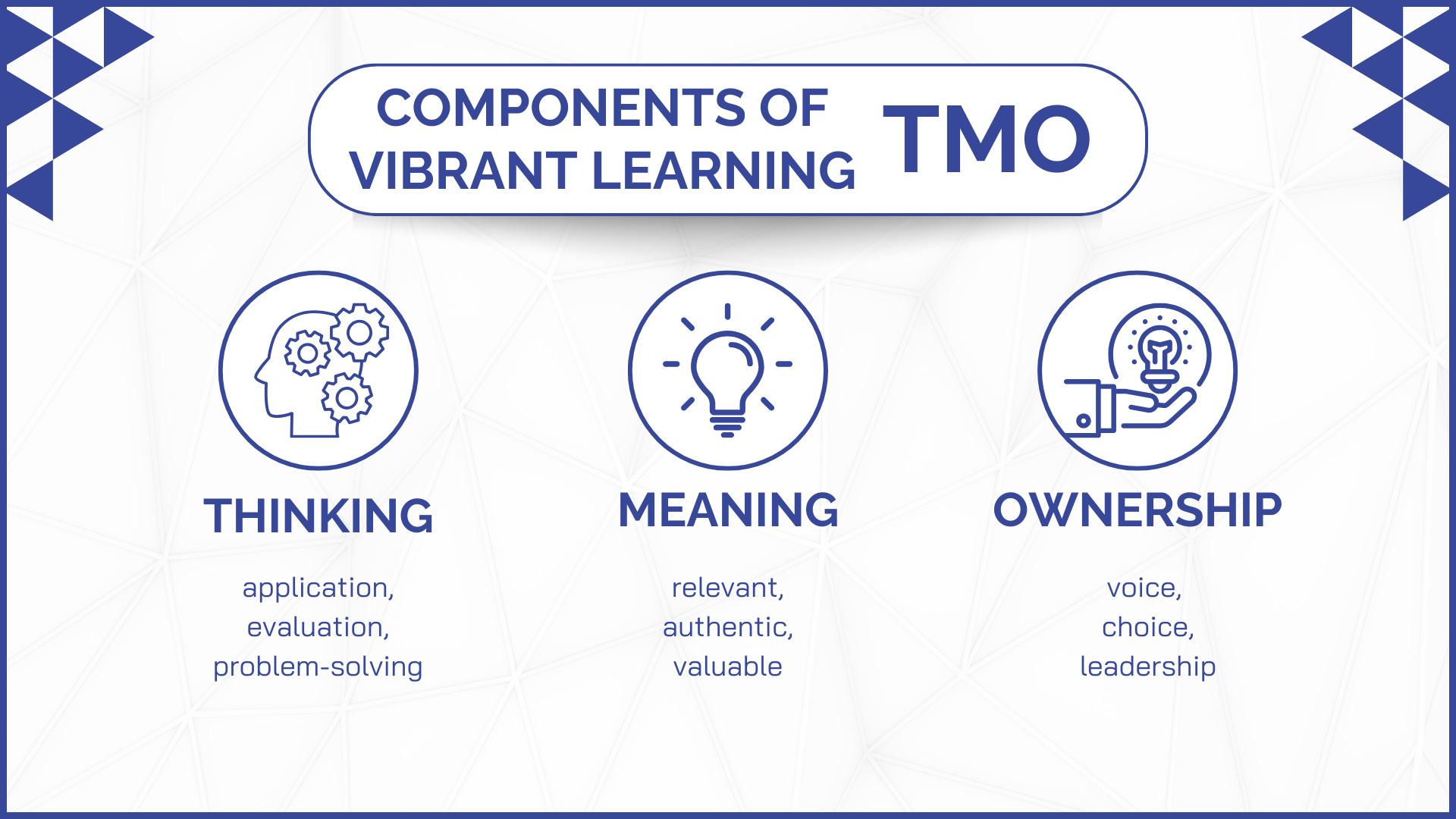 COMPONENTS OF VIBRANT LEARNING TMO

THINKING

application,
evaluation,
problem-solving

MEANING

relevant,
authentic,
valuable

OWNERSHIP

voice,
choice,
leadership